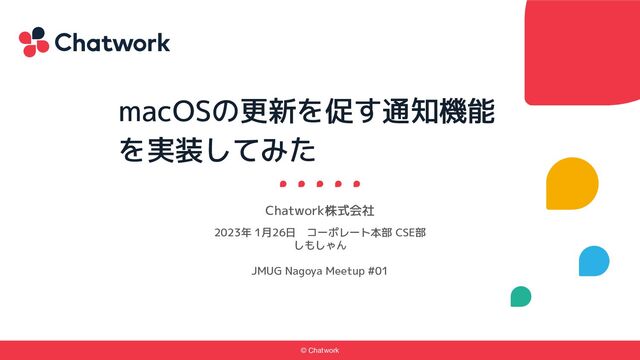 Chatwork

macOSの更新を促す通知機能を実装してみた

Chatwork株式会社

2023年 1月26日　コーポレート本部 CSE部
しもしゃん

JMUG Nagoya Meetup #01

© Chatwork